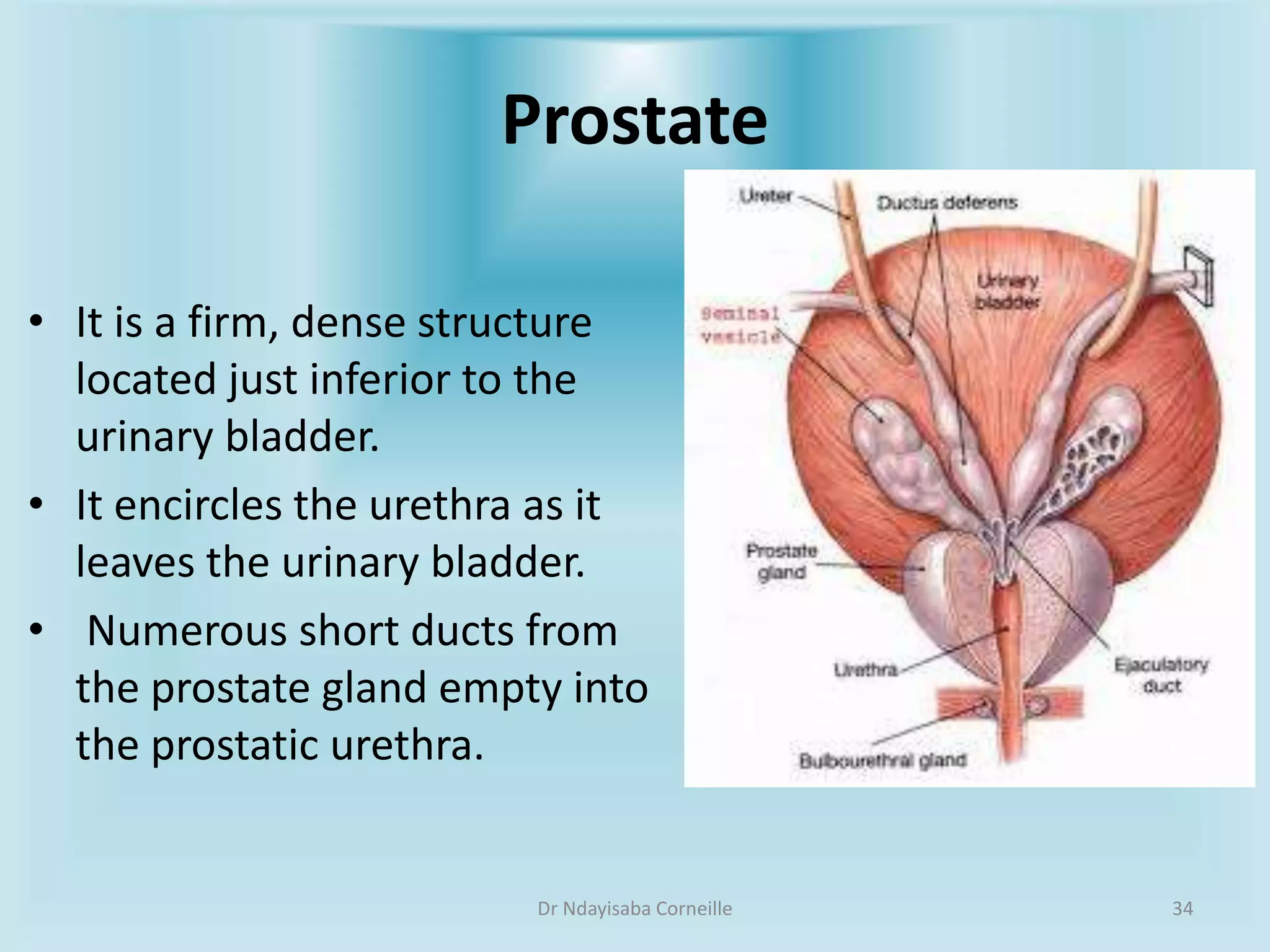 Prostate

• It is a firm, dense structure located just inferior to the urinary bladder.
• It encircles the urethra as it leaves the urinary bladder.
• Numerous short ducts from the prostate gland empty into the prostatic urethra.

Ureter
Ductus deferens
Urinary bladder
Seminal vesicle
Prostate gland
Urethra
Ejaculatory duct
Bulbourethral gland

Dr Ndayisaba Corneille
34